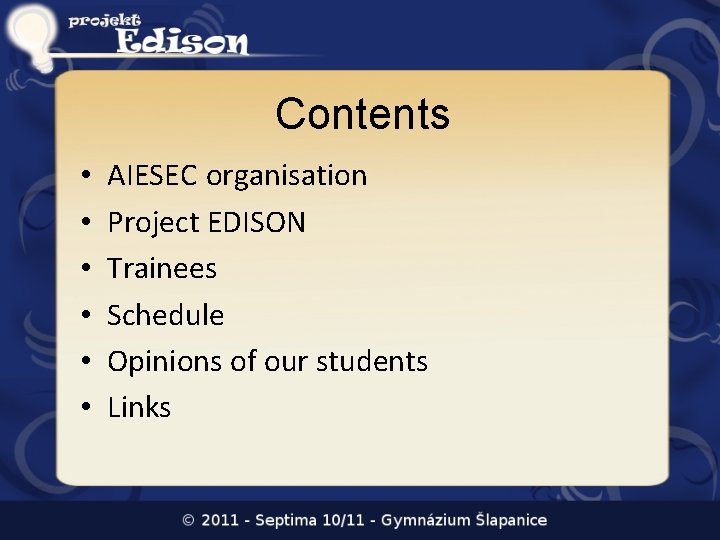 projekt Edison

Contents

• AIESEC organisation
• Project EDISON
• Trainees
• Schedule
• Opinions of our students
• Links

© 2011 - Septima 10/11 - Gymnázium Šlapanice